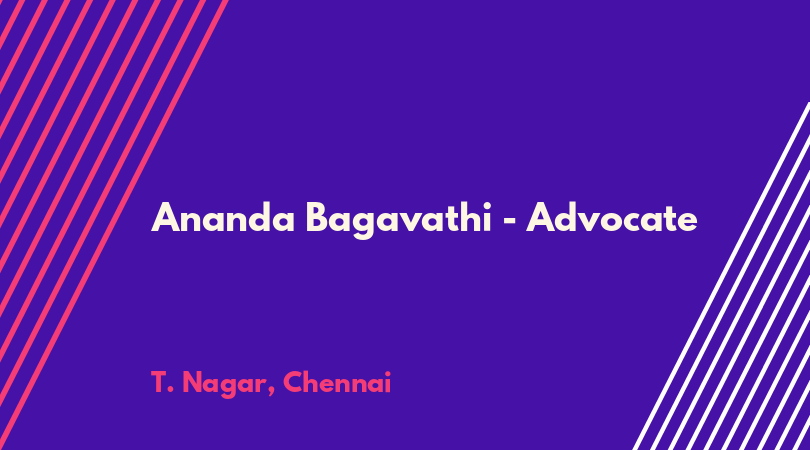 Ananda Bagavathi - Advocate

T. Nagar, Chennai